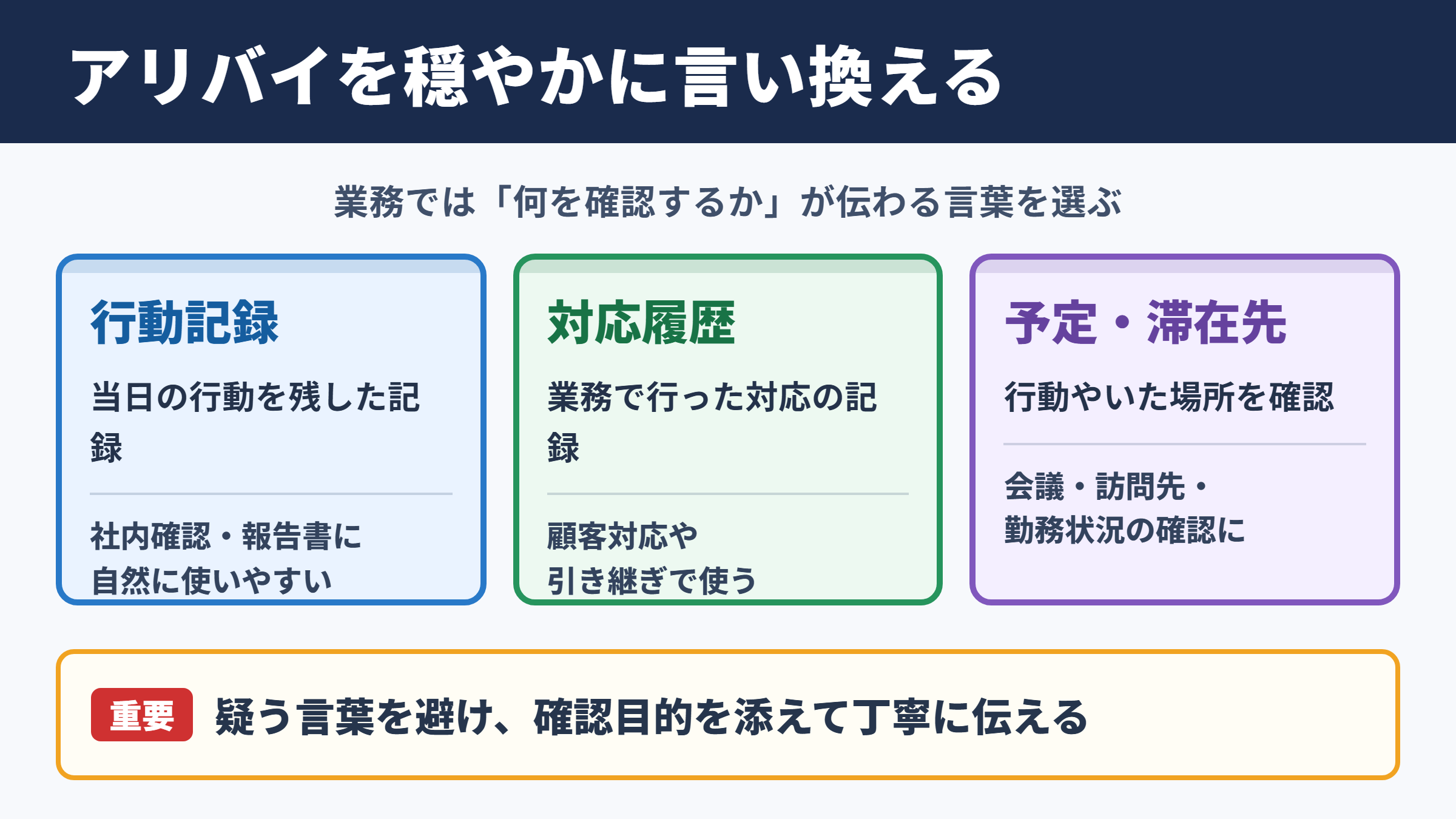 アリバイを穏やかに言い換える

業務では「何を確認するか」が伝わる言葉を選ぶ

行動記録

当日の行動を残した記録

社内確認・報告書に自然に使いやすい

対応履歴

業務で行った対応の記録

顧客対応や引き継ぎで使う

予定・滞在先

行動やいた場所を確認

会議・訪問先・勤務状況の確認に

重要 疑う言葉を避け、確認目的を添えて丁寧に伝える